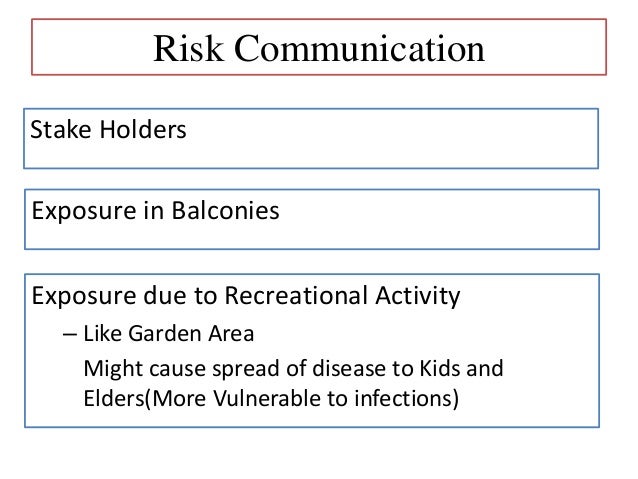 Risk Communication

Stake Holders

Exposure in Balconies

Exposure due to Recreational Activity

– Like Garden Area

Might cause spread of disease to Kids and Elders(More Vulnerable to infections)